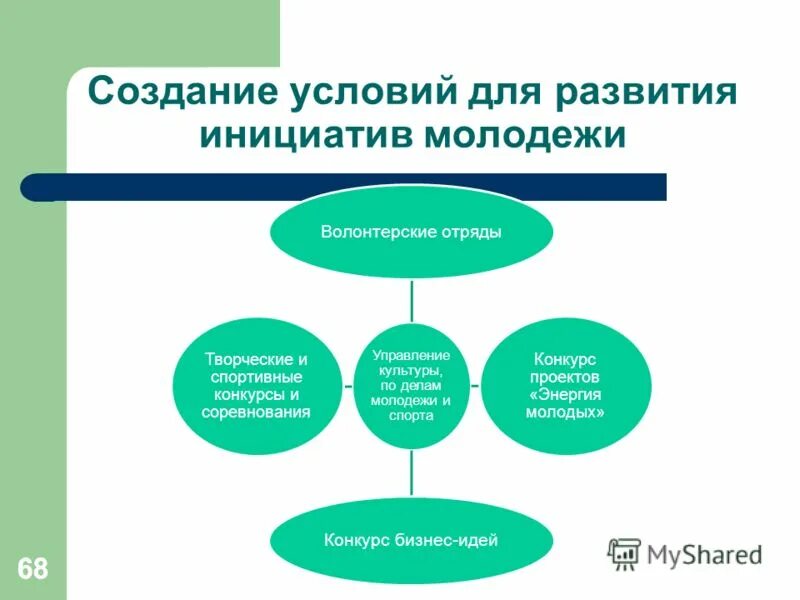 Создание условий для развития инициатив молодежи

Волонтерские отряды

Творческие и спортивные конкурсы и соревнования

Управление культуры, по делам молодежи и спорта

Конкурс проектов «Энергия молодых»

Конкурс бизнес-идей

68

MyShared